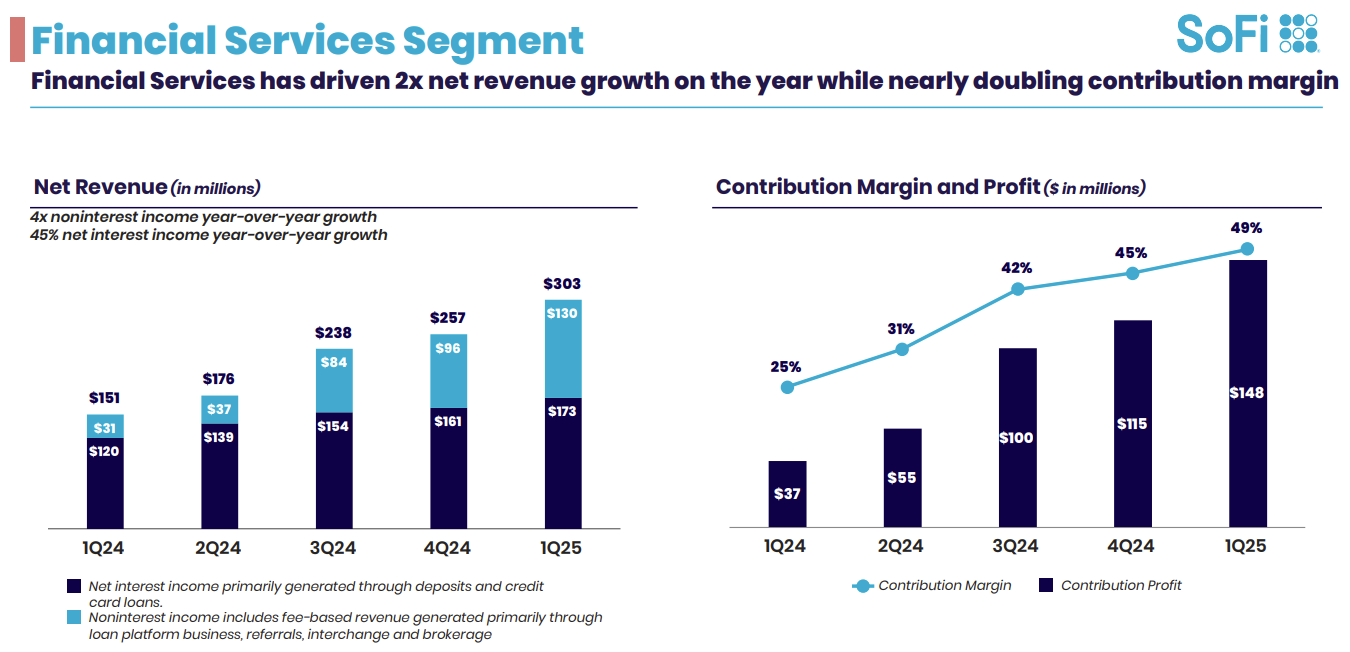 Financial Services Segment

SoFi

Financial Services has driven 2x net revenue growth on the year while nearly doubling contribution margin

Net Revenue (in millions)

4x noninterest income year-over-year growth
45% net interest income year-over-year growth

$151
$31
$120

$176
$37
$139

$238
$84
$154

$257
$96
$161

$303
$130
$173

1Q24 2Q24 3Q24 4Q24 1Q25

Net interest income primarily generated through deposits and credit card loans.

Noninterest income includes fee-based revenue generated primarily through loan platform business, referrals, interchange and brokerage

Contribution Margin and Profit ($ in millions)

25%
31%
42%
45%
49%

$37
$55
$100
$115
$148

1Q24 2Q24 3Q24 4Q24 1Q25

Contribution Margin Contribution Profit